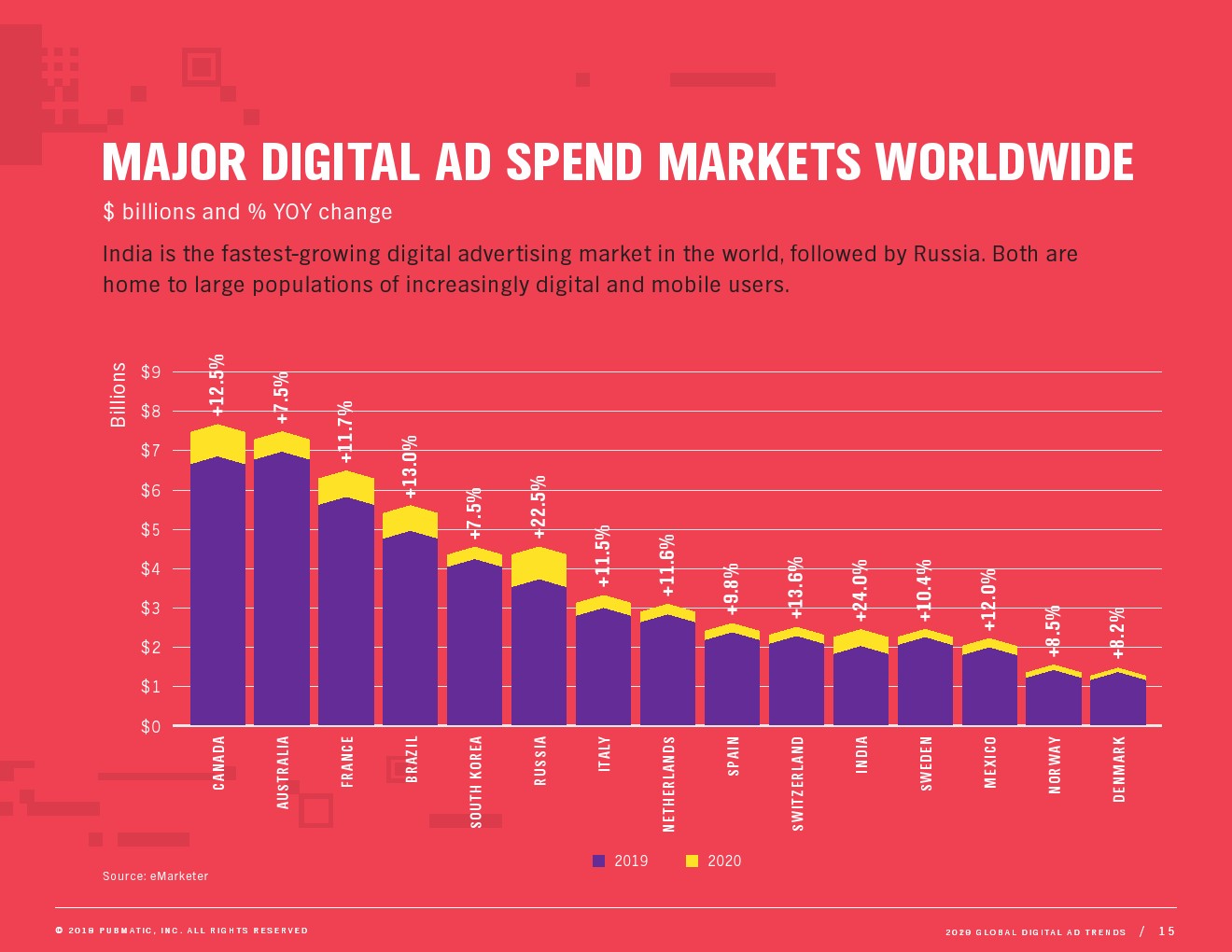 MAJOR DIGITAL AD SPEND MARKETS WORLDWIDE

$ billions and % YOY change

India is the fastest-growing digital advertising market in the world, followed by Russia. Both are home to large populations of increasingly digital and mobile users.

Billions
$9
$8
$7
$6
$5
$4
$3
$2
$1
$0

+12.5%
+7.5%
+11.7%
+13.0%
+7.5%
+22.5%
+11.5%
+11.6%
+9.8%
+13.6%
+24.0%
+10.4%
+12.0%
+8.5%
+8.2%

CANADA
AUSTRALIA
FRANCE
BRAZIL
SOUTH KOREA
RUSSIA
ITALY
NETHERLANDS
SPAIN
SWITZERLAND
INDIA
SWEDEN
MEXICO
NORWAY
DENMARK

2019
2020

Source: eMarketer

© 2019 PUBMATIC, INC. ALL RIGHTS RESERVED

2020 GLOBAL DIGITAL AD TRENDS / 15